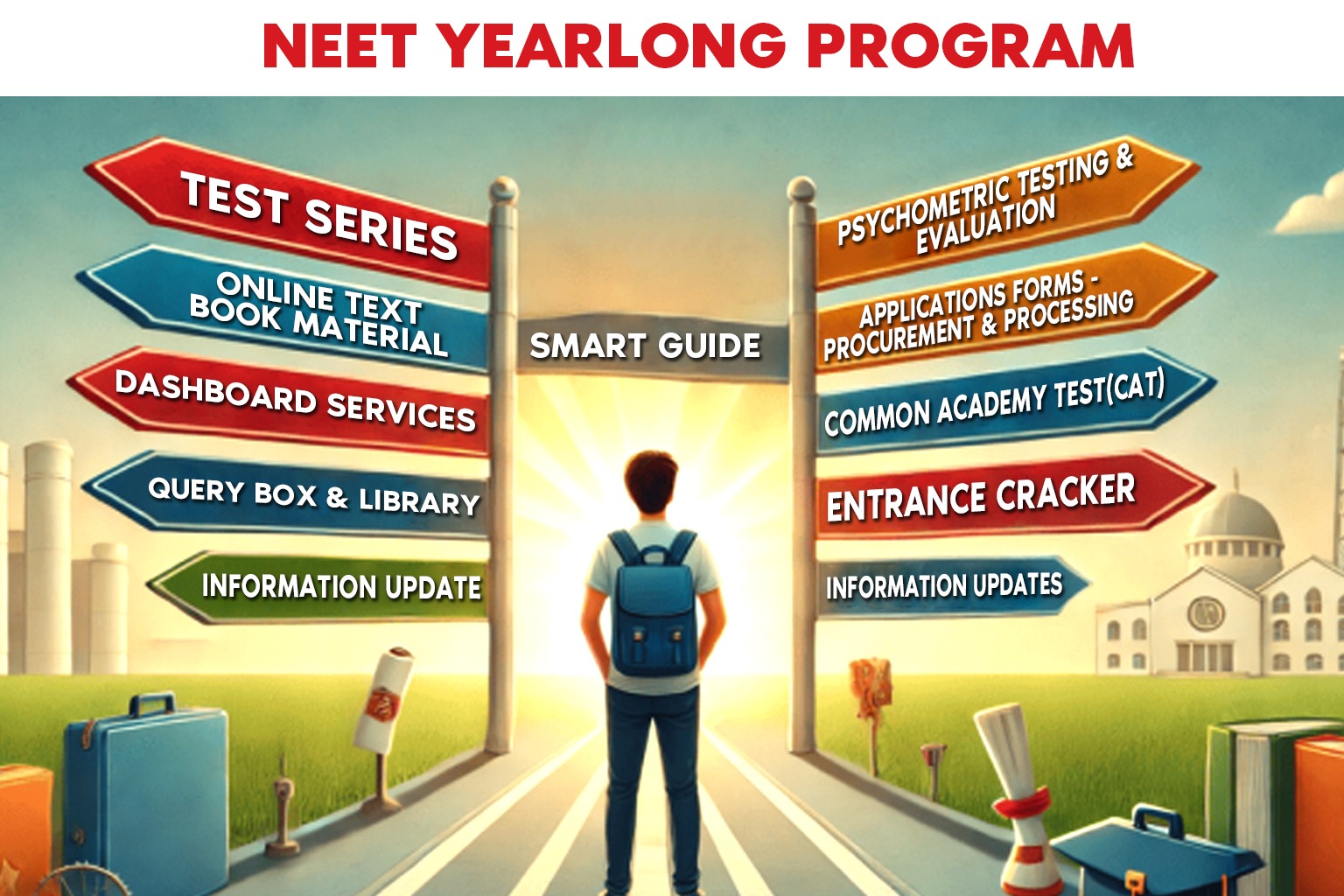 NEET YEARLONG PROGRAM

TEST SERIES

ONLINE TEXT BOOK MATERIAL

DASHBOARD SERVICES

QUERY BOX & LIBRARY

INFORMATION UPDATE

SMART GUIDE

PSYCHOMETRIC TESTING & EVALUATION

APPLICATIONS FORMS - PROCUREMENT & PROCESSING

COMMON ACADEMY TEST(CAT)

ENTRANCE CRACKER

INFORMATION UPDATES